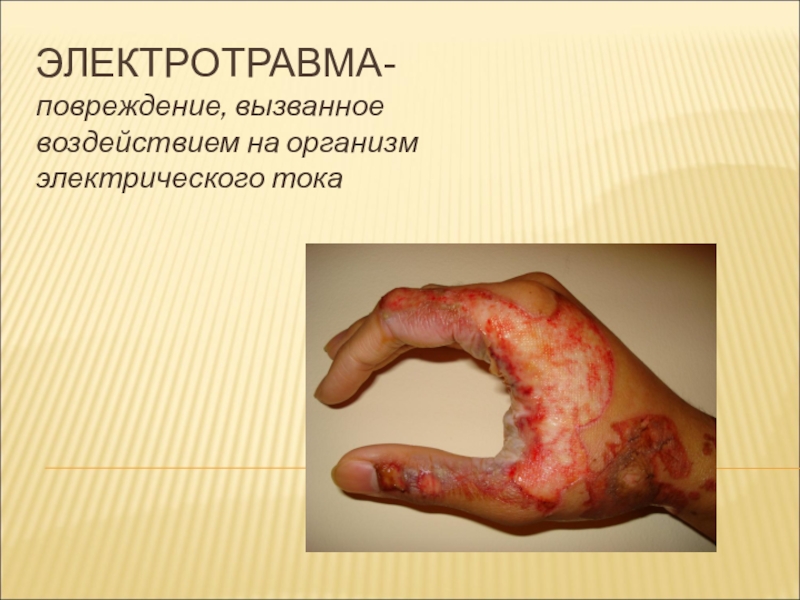 ЭЛЕКТРОТРАВМА-
повреждение, вызванное воздействием на организм электрического тока